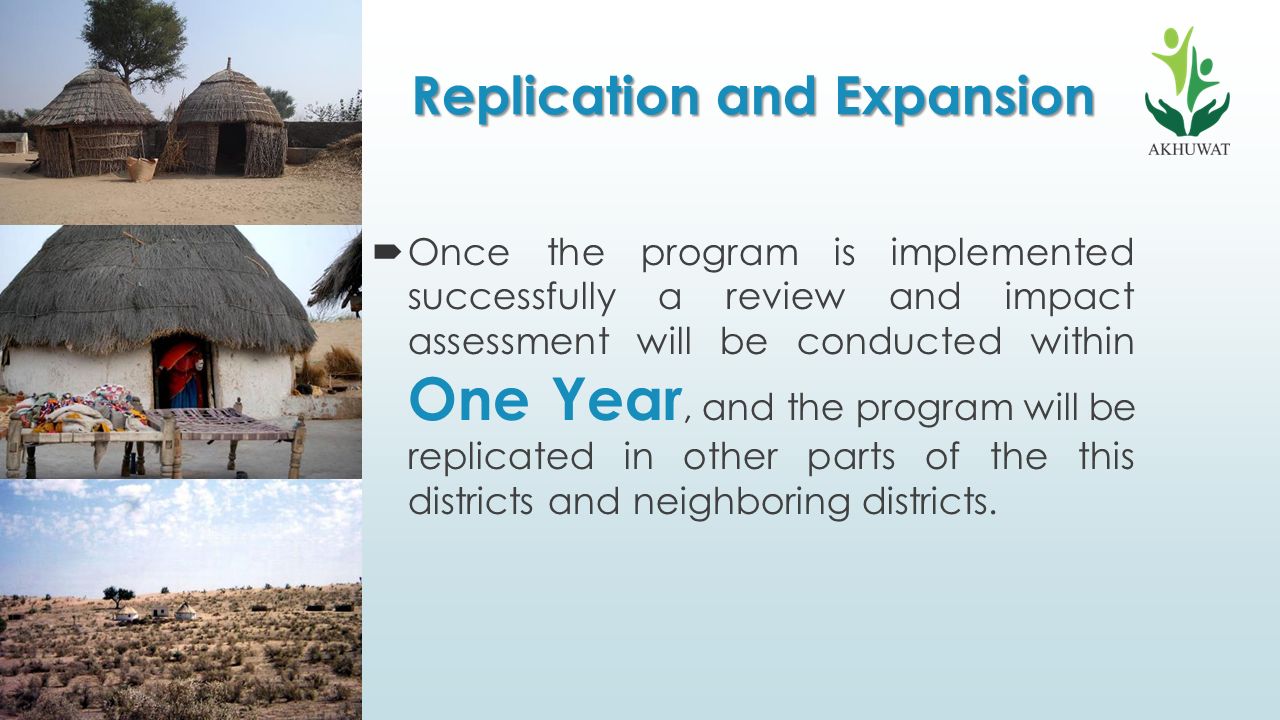 Replication and Expansion

AKHUWAT

Once the program is implemented successfully a review and impact assessment will be conducted within One Year, and the program will be replicated in other parts of the this districts and neighboring districts.